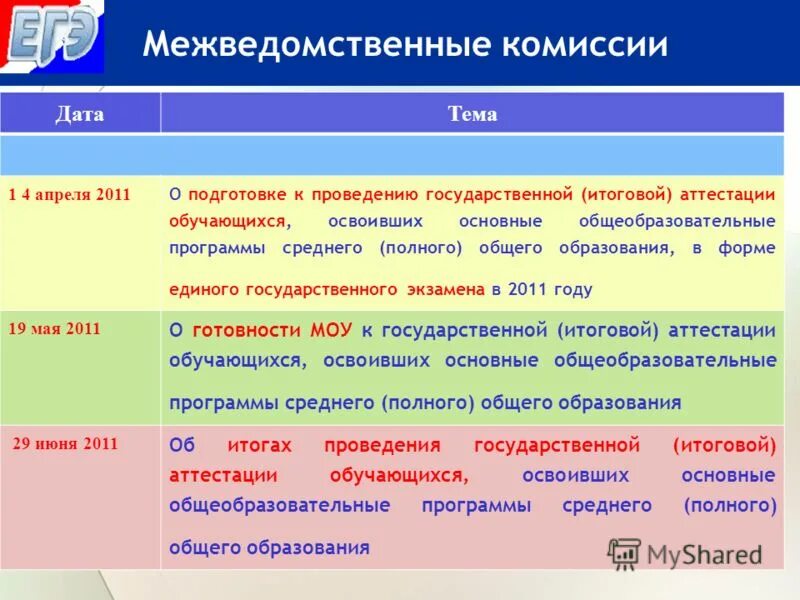 ЕГЭ

Межведомственные комиссии

| Дата | Тема |
|---|---|
| | |
| 1 4 апреля 2011 | О подготовке к проведению государственной (итоговой) аттестации обучающихся, освоивших основные общеобразовательные программы среднего (полного) общего образования, в форме единого государственного экзамена в 2011 году |
| 19 мая 2011 | О готовности МОУ к государственной (итоговой) аттестации обучающихся, освоивших основные общеобразовательные программы среднего (полного) общего образования |
| 29 июня 2011 | Об итогах проведения государственной (итоговой) аттестации обучающихся, освоивших основные общеобразовательные программы среднего (полного) общего образования |

MyShared